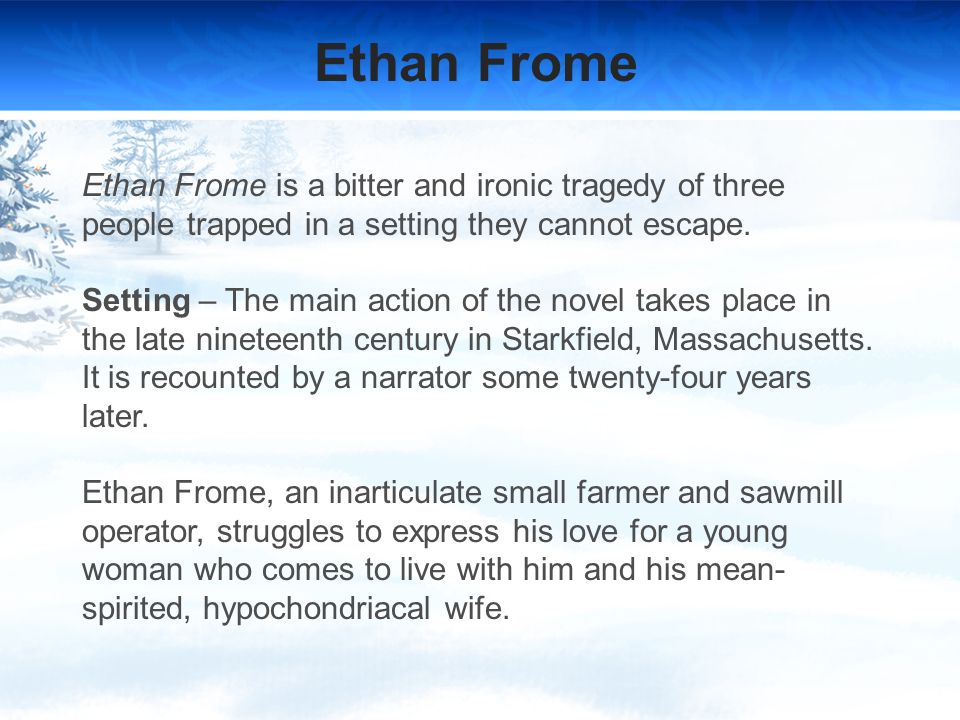 Ethan Frome

Ethan Frome is a bitter and ironic tragedy of three people trapped in a setting they cannot escape.

Setting – The main action of the novel takes place in the late nineteenth century in Starkfield, Massachusetts. It is recounted by a narrator some twenty-four years later.

Ethan Frome, an inarticulate small farmer and sawmill operator, struggles to express his love for a young woman who comes to live with him and his mean-spirited, hypochondriacal wife.